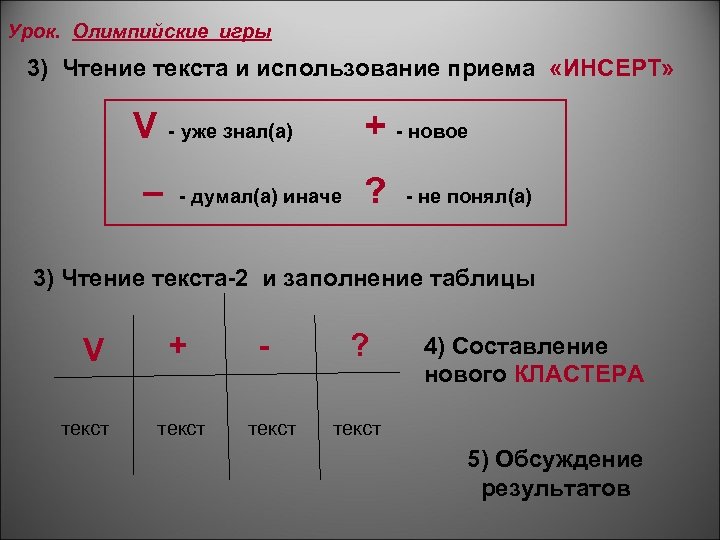 Урок. Олимпийские игры

3) Чтение текста и использование приема «ИНСЕРТ»

V - уже знал(а) + - новое

– - думал(а) иначе ? - не понял(а)

3) Чтение текста-2 и заполнение таблицы

| V | + | - | ? |
|---|---|---|---|
| текст | текст | текст | текст |

4) Составление нового КЛАСТЕРА

5) Обсуждение результатов